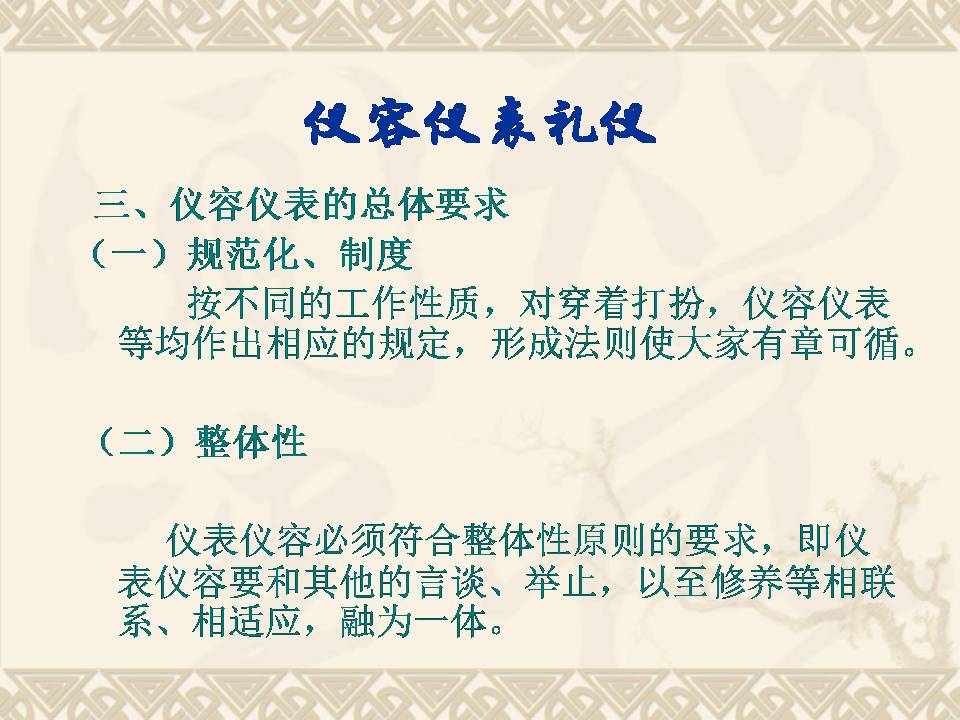 仪容仪表礼仪

三、仪容仪表的总体要求

（一）规范化、制度

按不同的工作性质，对穿着打扮，仪容仪表等均作出相应的规定，形成法则使大家有章可循。

（二）整体性

仪表仪容必须符合整体性原则的要求，即仪表仪容要和其他的言谈、举止，以至修养等相联系、相适应，融为一体。